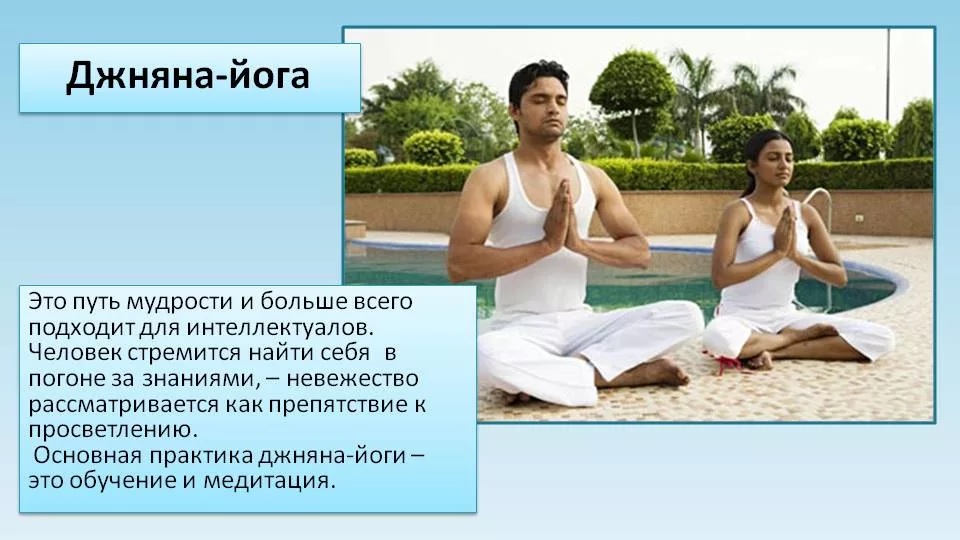 Джняна-йога

Это путь мудрости и больше всего подходит для интеллектуалов. Человек стремится найти себя в погоне за знаниями, – невежество рассматривается как препятствие к просветлению.
Основная практика джняна-йоги – это обучение и медитация.